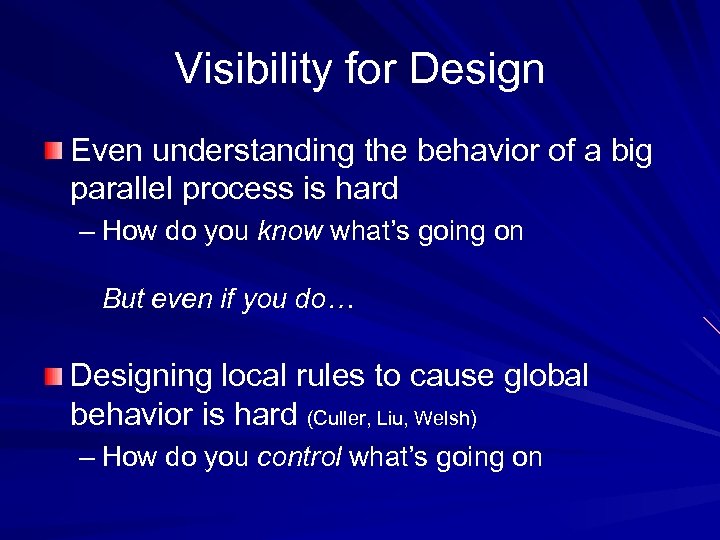 Visibility for Design

Even understanding the behavior of a big parallel process is hard

– How do you know what's going on

But even if you do…

Designing local rules to cause global behavior is hard (Culler, Liu, Welsh)

– How do you control what's going on